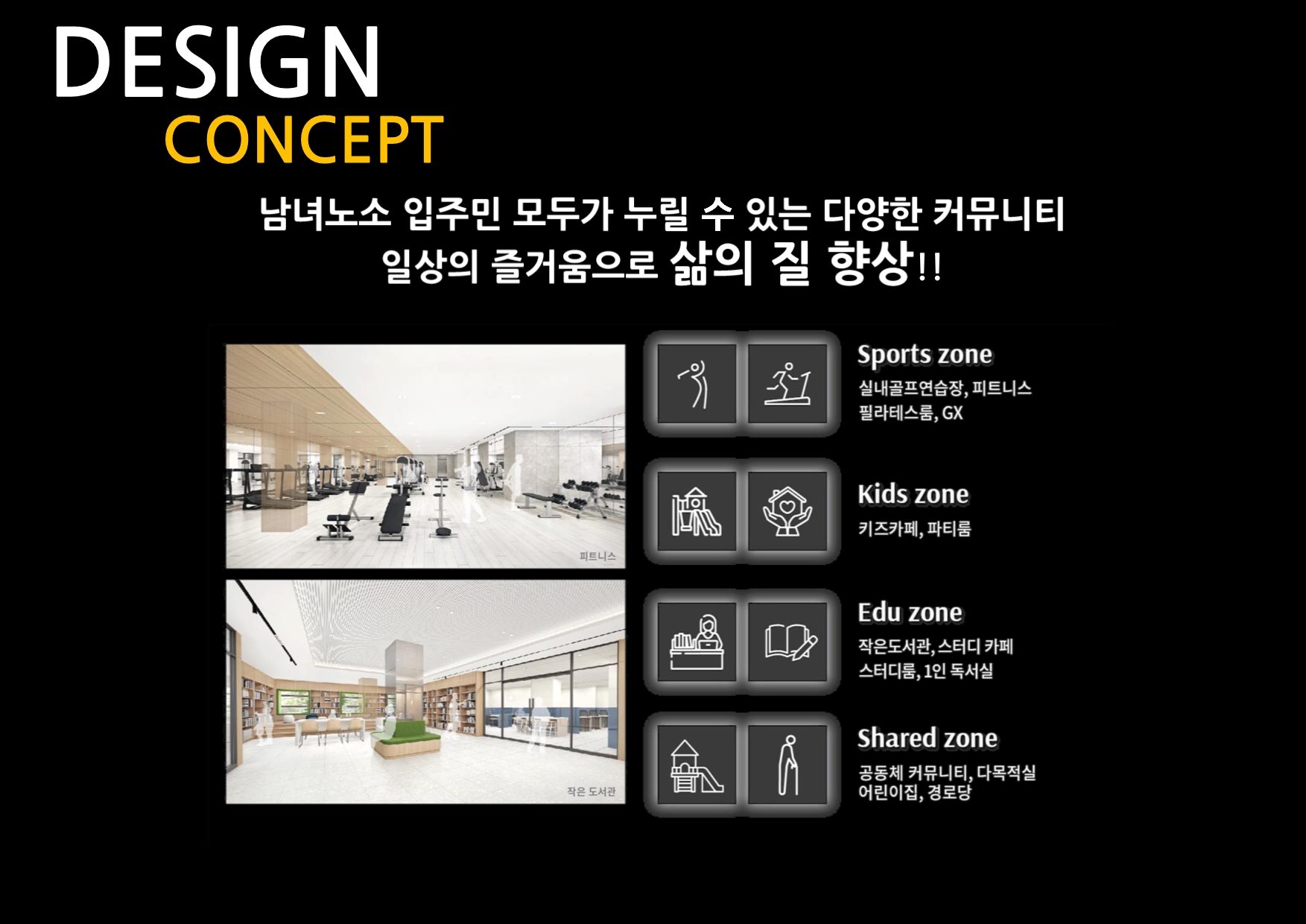 DESIGN
CONCEPT

남녀노소 입주민 모두가 누릴 수 있는 다양한 커뮤니티
일상의 즐거움으로 삶의 질 향상!!

피트니스

작은 도서관

Sports zone
실내골프연습장, 피트니스
필라테스룸, GX

Kids zone
키즈카페, 파티룸

Edu zone
작은도서관, 스터디 카페
스터디룸, 1인 독서실

Shared zone
공동체 커뮤니티, 다목적실
어린이집, 경로당